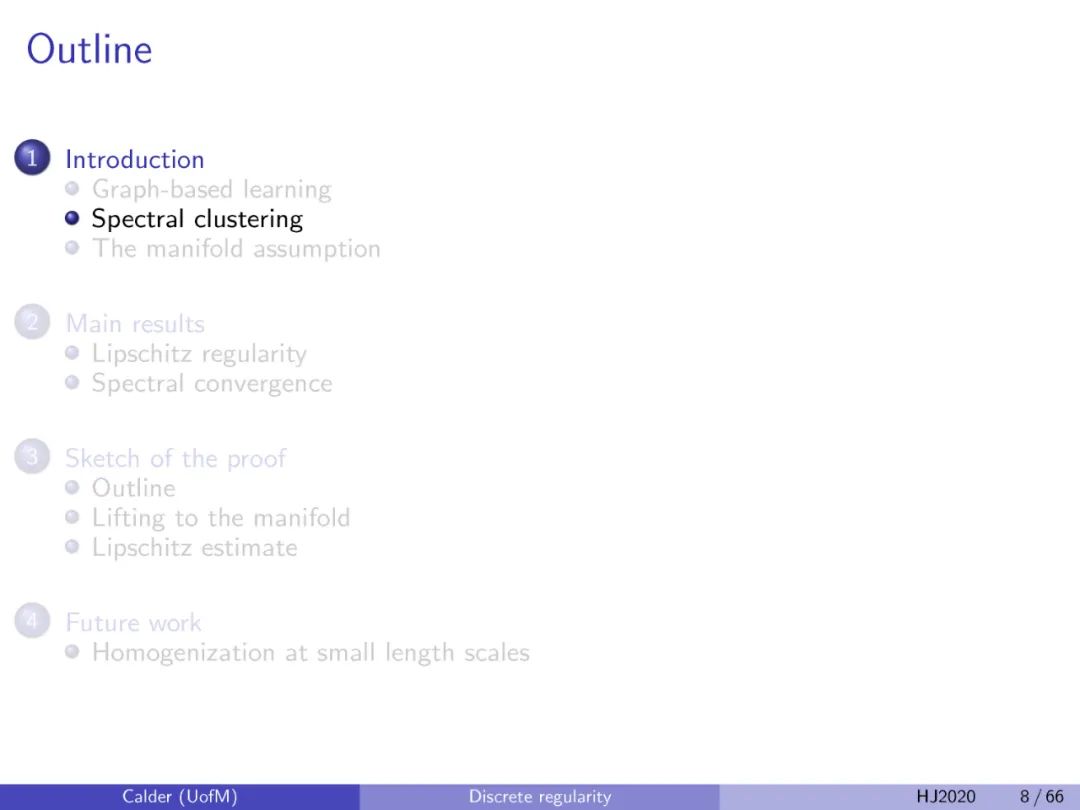 Outline

1 Introduction
Graph-based learning
Spectral clustering
The manifold assumption

2 Main results
Lipschitz regularity
Spectral convergence

3 Sketch of the proof
Outline
Lifting to the manifold
Lipschitz estimate

4 Future work
Homogenization at small length scales

Calder (UofM) Discrete regularity HJ2020 8 / 66